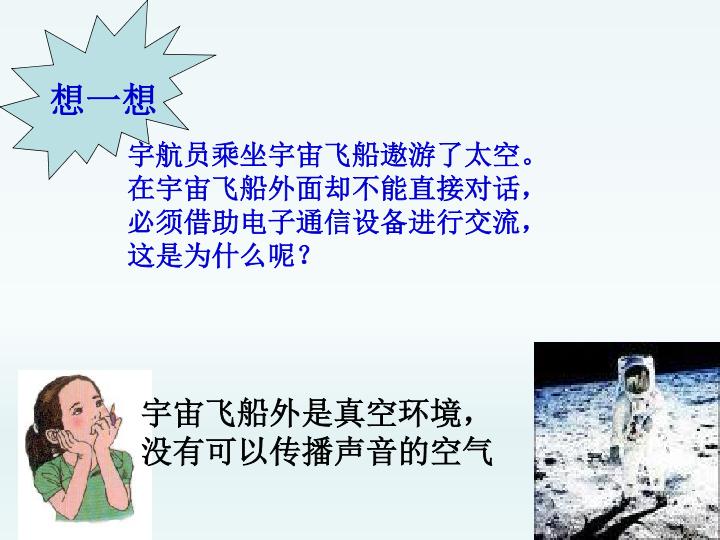 想一想

宇航员乘坐宇宙飞船遨游了太空。在宇宙飞船外面却不能直接对话，必须借助电子通信设备进行交流，这是为什么呢？

宇宙飞船外是真空环境，没有可以传播声音的空气